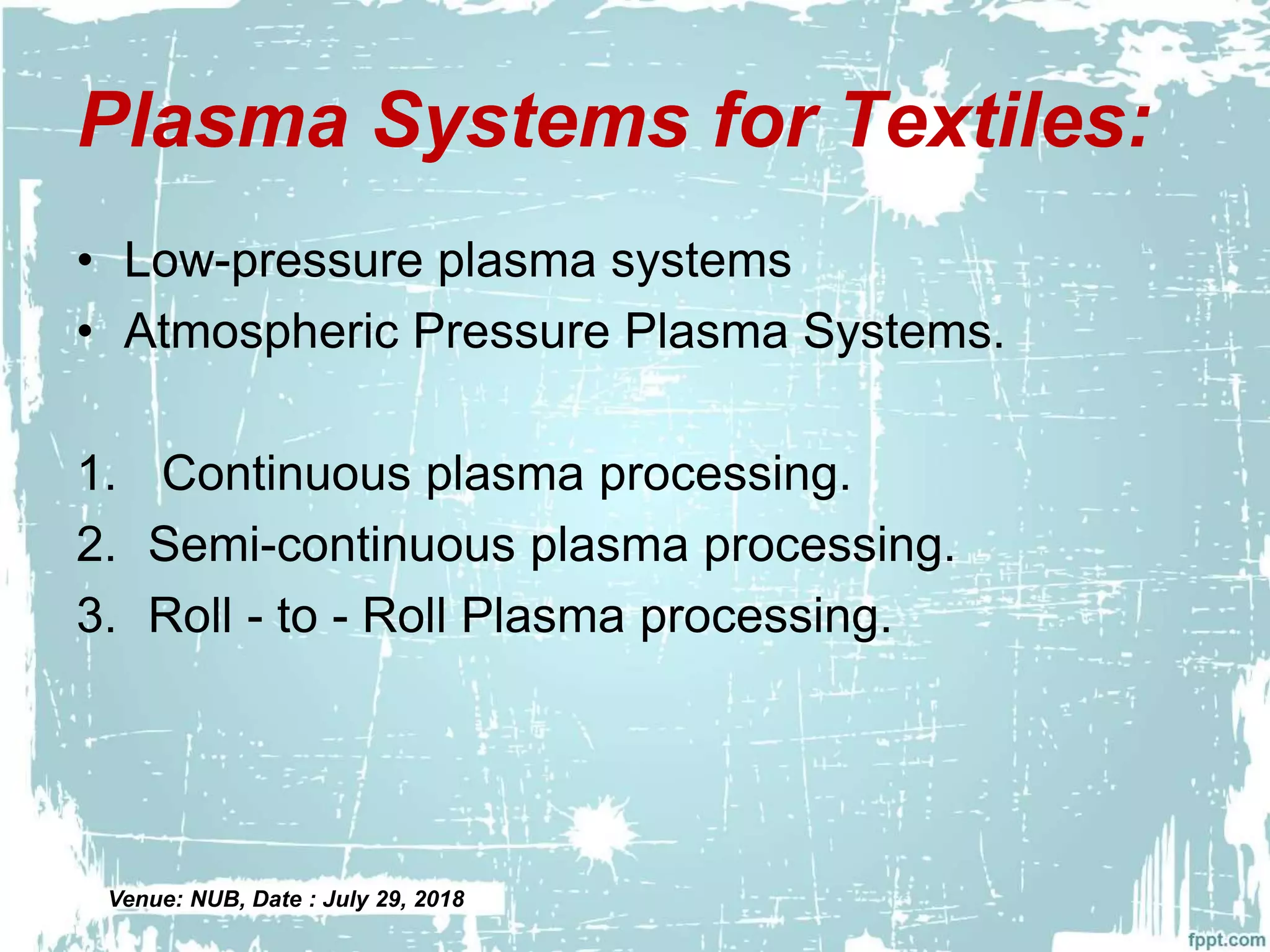 Plasma Systems for Textiles:

• Low-pressure plasma systems
• Atmospheric Pressure Plasma Systems.

1. Continuous plasma processing.
2. Semi-continuous plasma processing.
3. Roll - to - Roll Plasma processing.

Venue: NUB, Date : July 29, 2018

fppt.com